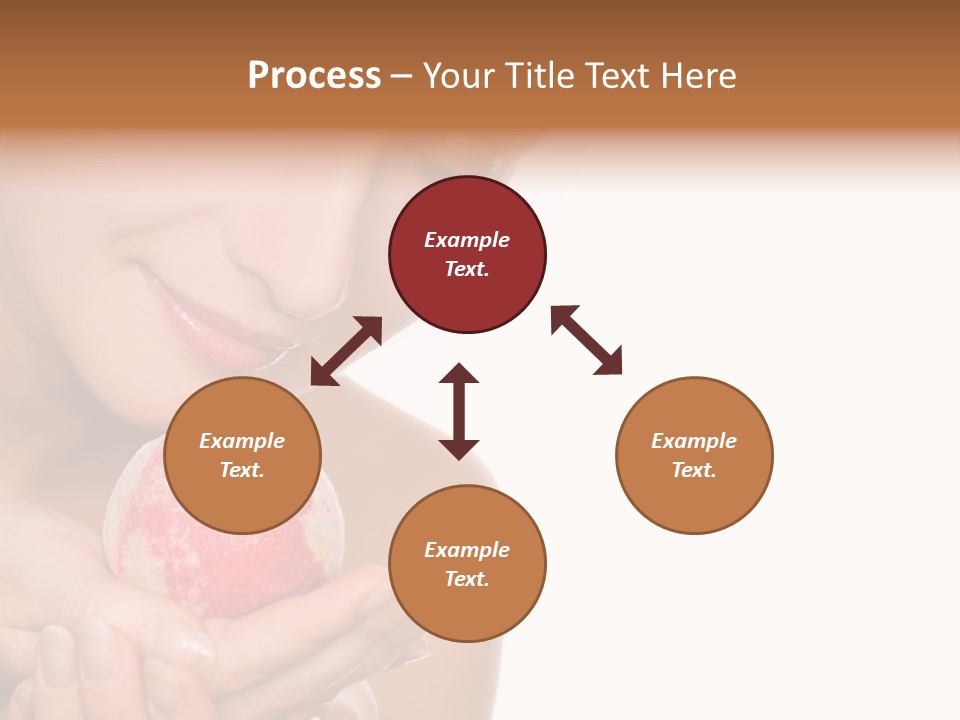 Process – Your Title Text Here

Example Text.

Example Text.

Example Text.

Example Text.